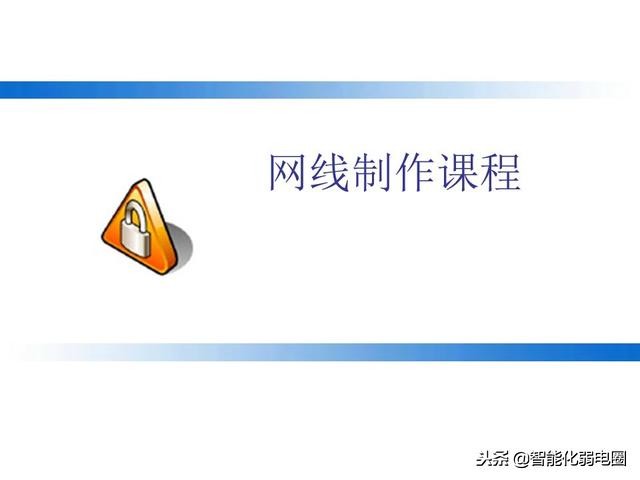 网线制作课程

头条 @智能化弱电圈